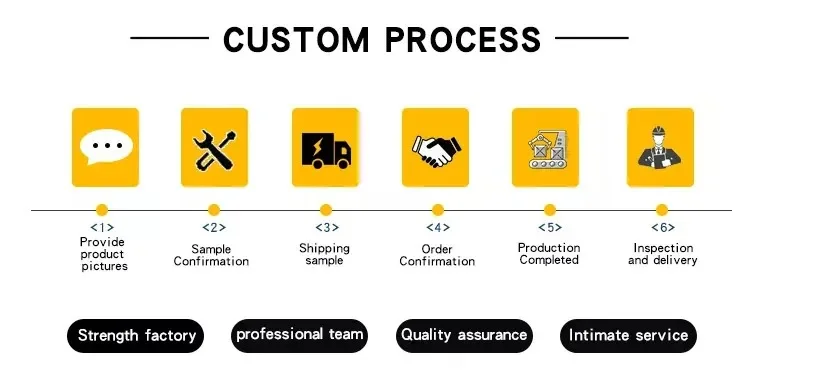 CUSTOM PROCESS

<1>
Provide product pictures

<2>
Sample Confirmation

<3>
Shipping sample

<4>
Order Confirmation

<5>
Production Completed

<6>
Inspection and delivery

Strength factory

professional team

Quality assurance

Intimate service